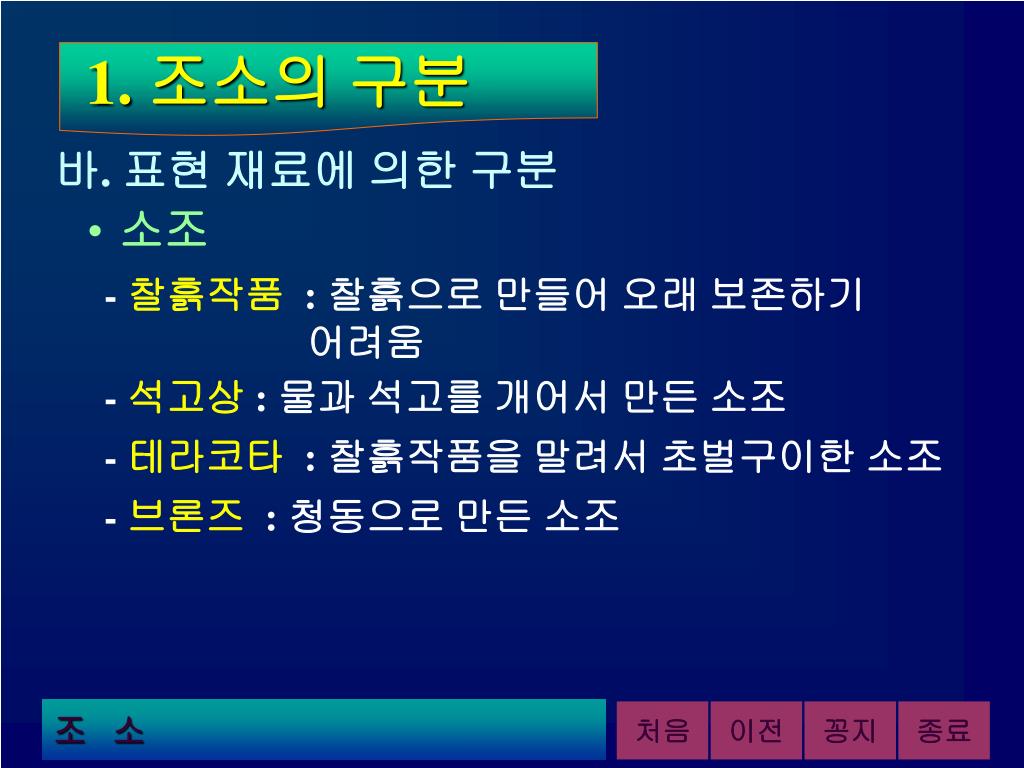 1. 조소의 구분

바. 표현 재료에 의한 구분

• 소조

- 찰흙작품 : 찰흙으로 만들어 오래 보존하기 어려움

- 석고상 : 물과 석고를 개어서 만든 소조

- 테라코타 : 찰흙작품을 말려서 초벌구이한 소조

- 브론즈 : 청동으로 만든 소조

조 소

처음 이전 꽁지 종료